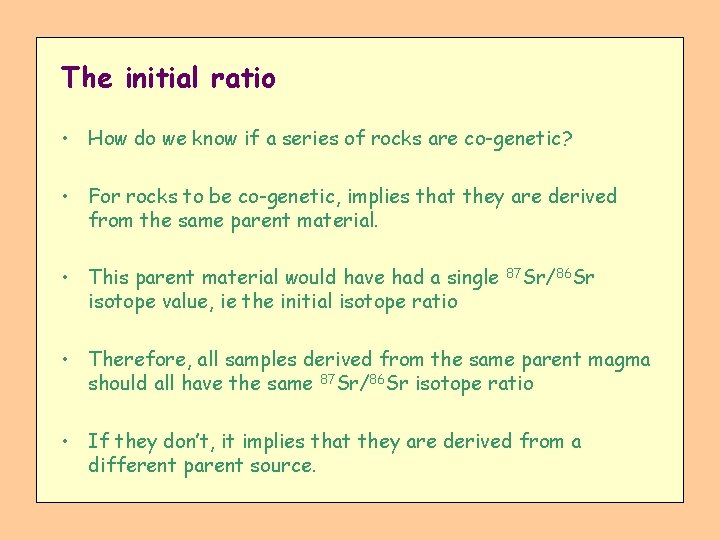 The initial ratio

• How do we know if a series of rocks are co-genetic?

• For rocks to be co-genetic, implies that they are derived from the same parent material.

• This parent material would have had a single $^{87}Sr/^{86}Sr$ isotope value, ie the initial isotope ratio

• Therefore, all samples derived from the same parent magma should all have the same $^{87}Sr/^{86}Sr$ isotope ratio

• If they don't, it implies that they are derived from a different parent source.